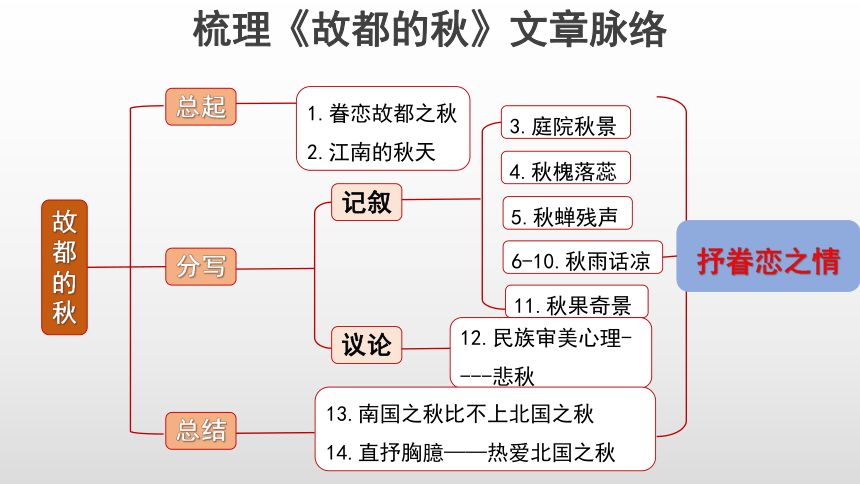 梳理《故都的秋》文章脉络

故都的秋

总起

1. 眷恋故都之秋

2. 江南的秋天

分写

记叙

3. 庭院秋景

4. 秋槐落蕊

5. 秋蝉残声

6-10. 秋雨话凉

11. 秋果奇景

议论

12. 民族审美心理----悲秋

总结

13. 南国之秋比不上北国之秋

14. 直抒胸臆——热爱北国之秋

抒眷恋之情